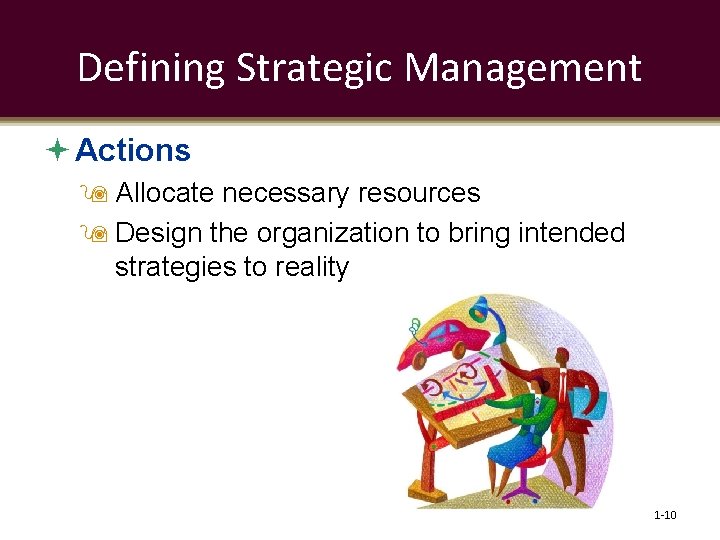 Defining Strategic Management

Actions

Allocate necessary resources

Design the organization to bring intended strategies to reality

1-10